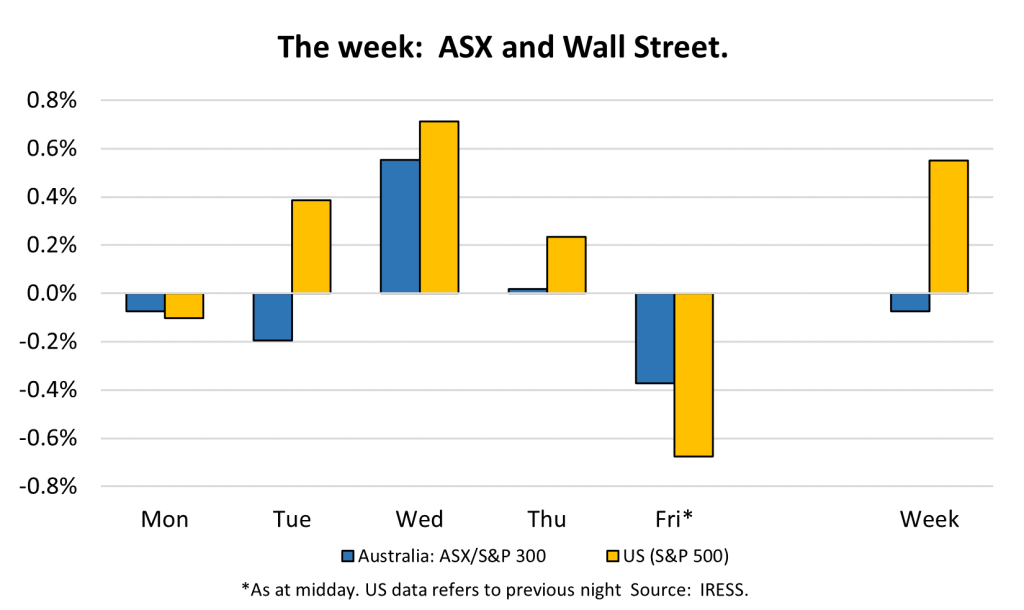 The week: ASX and Wall Street.

0.8%
0.6%
0.4%
0.2%
0.0%
-0.2%
-0.4%
-0.6%
-0.8%

Mon
Tue
Wed
Thu
Fri*
Week

Australia: ASX/S&P 300
US (S&P 500)

*As at midday. US data refers to previous night Source: IRESS.